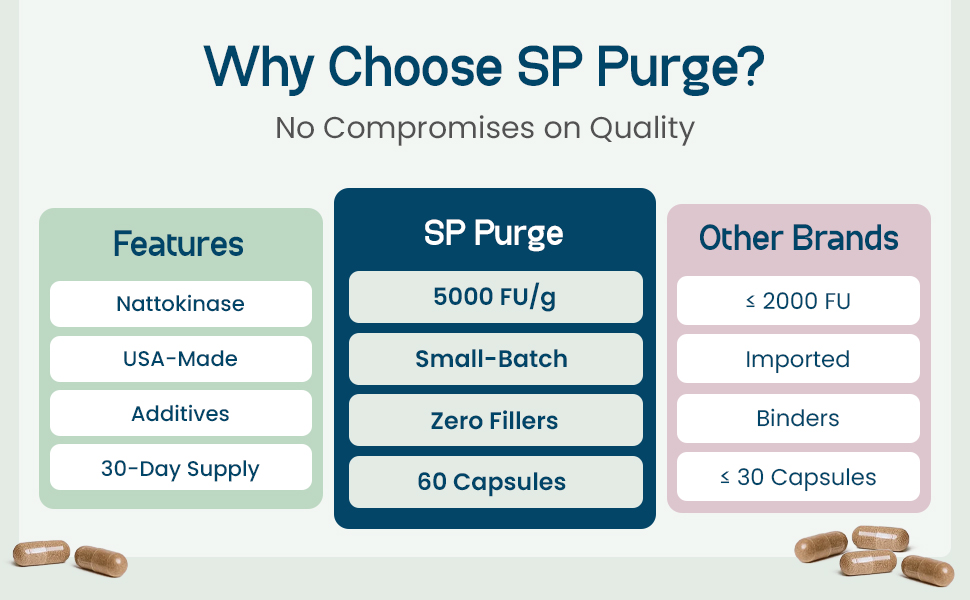 Why Choose SP Purge?

No Compromises on Quality

| Features | SP Purge | Other Brands |
|---|---|---|
| Nattokinase | 5000 FU/g | ≤ 2000 FU |
| USA-Made | Small-Batch | Imported |
| Additives | Zero Fillers | Binders |
| 30-Day Supply | 60 Capsules | ≤ 30 Capsules |